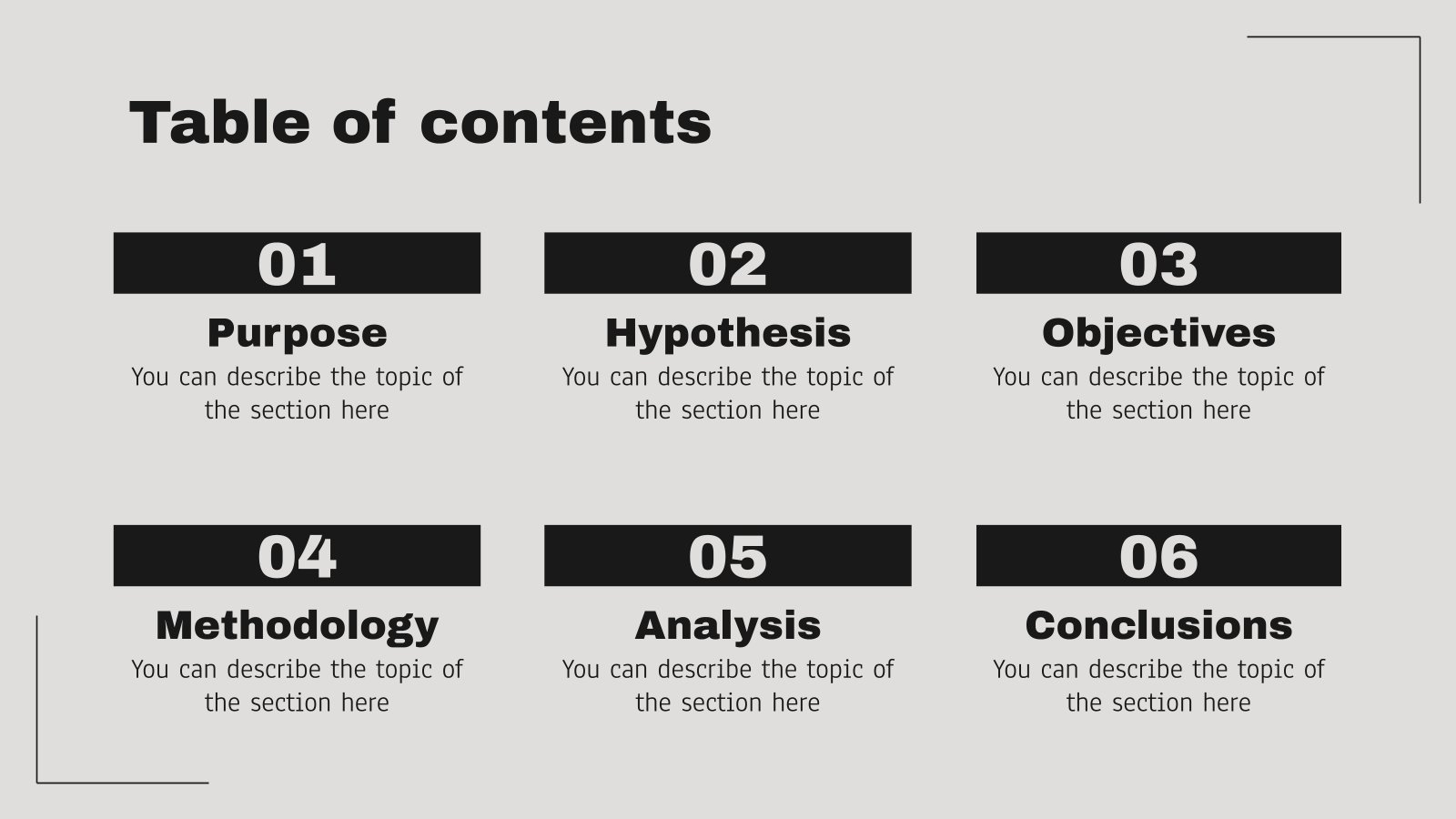 Table of contents

01
Purpose
You can describe the topic of the section here

02
Hypothesis
You can describe the topic of the section here

03
Objectives
You can describe the topic of the section here

04
Methodology
You can describe the topic of the section here

05
Analysis
You can describe the topic of the section here

06
Conclusions
You can describe the topic of the section here